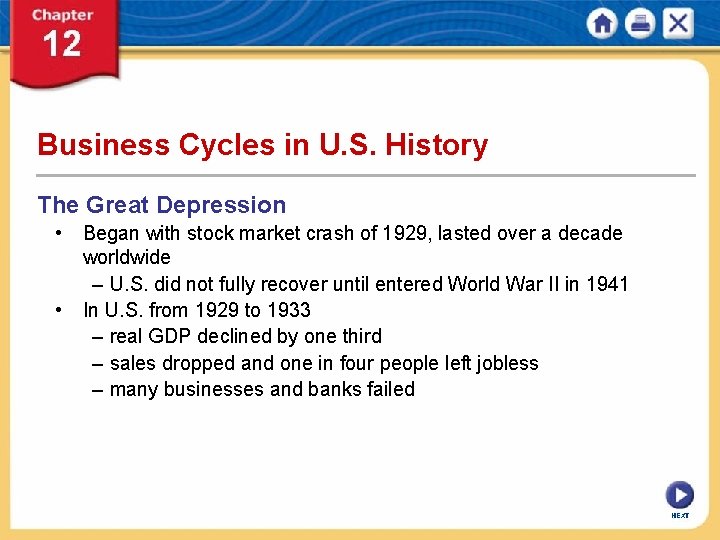 Chapter
12

Business Cycles in U.S. History

The Great Depression

• Began with stock market crash of 1929, lasted over a decade worldwide
– U.S. did not fully recover until entered World War II in 1941
• In U.S. from 1929 to 1933
– real GDP declined by one third
– sales dropped and one in four people left jobless
– many businesses and banks failed

NEXT